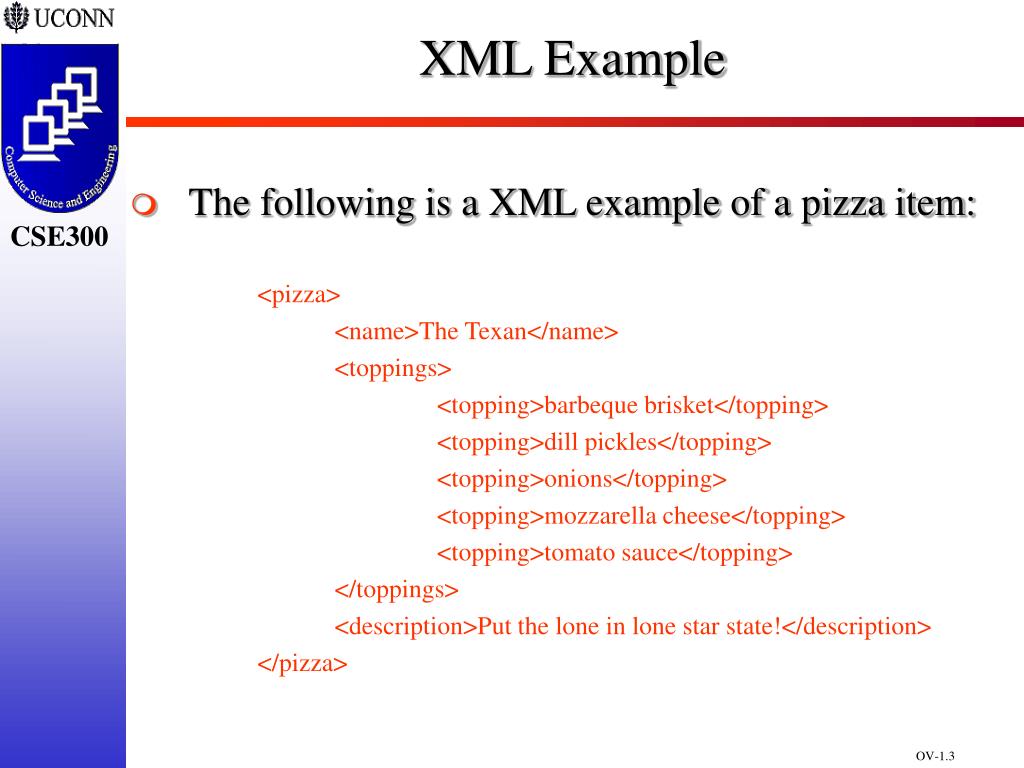 UCONN

Computer Science and Engineering

CSE300

XML Example

The following is a XML example of a pizza item:

<pizza>
<name>The Texan</name>
<toppings>
<topping>barbeque brisket</topping>
<topping>dill pickles</topping>
<topping>onions</topping>
<topping>mozzarella cheese</topping>
<topping>tomato sauce</topping>
</toppings>
<description>Put the lone in lone star state!</description>
</pizza>

OV-1.3